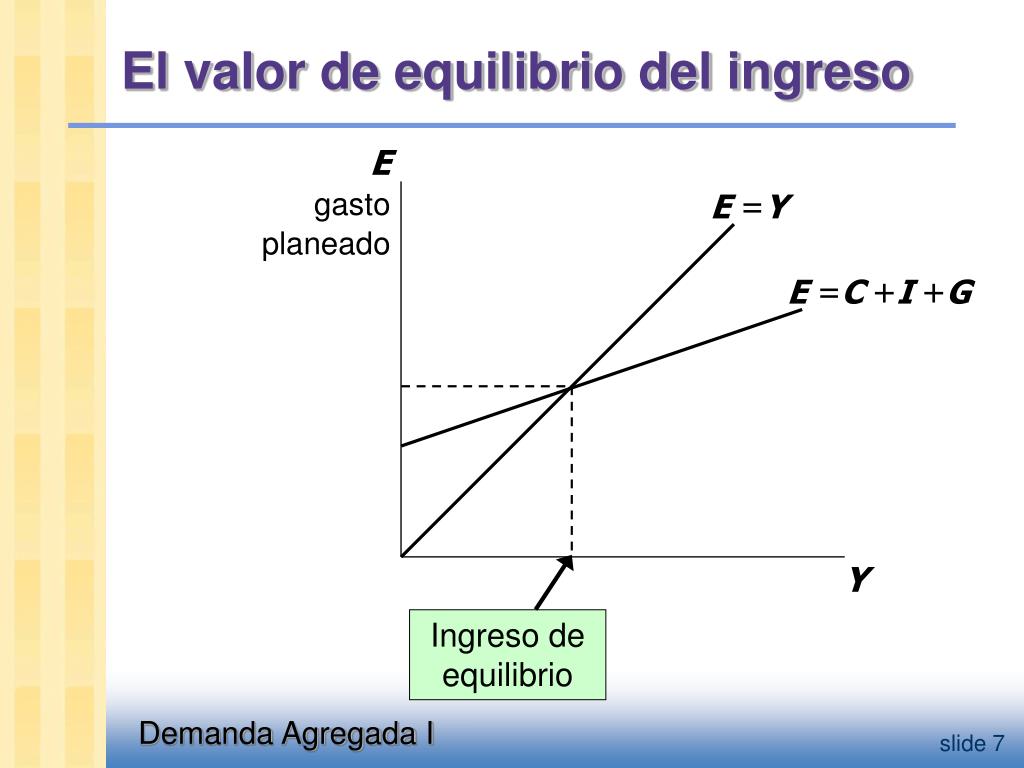 El valor de equilibrio del ingreso

$E$

gasto planeado

$E = Y$

$E = C + I + G$

$Y$

Ingreso de equilibrio

Demanda Agregada I

slide 7